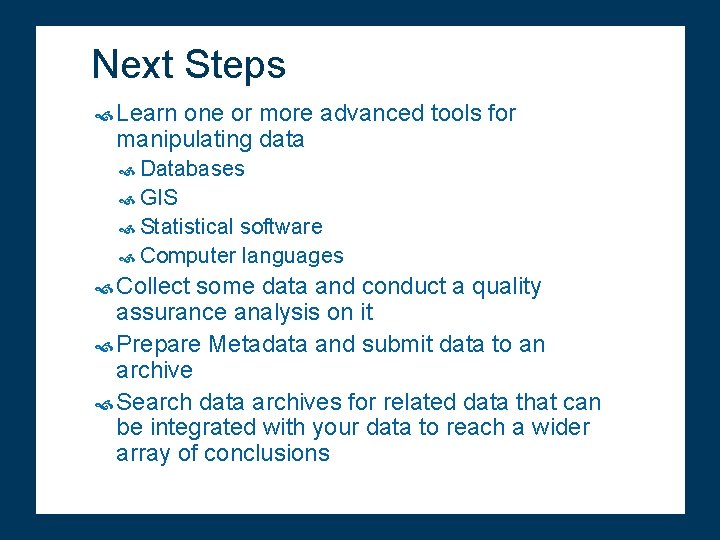 Next Steps

Learn one or more advanced tools for manipulating data

Databases

GIS

Statistical software

Computer languages

Collect some data and conduct a quality assurance analysis on it

Prepare Metadata and submit data to an archive

Search data archives for related data that can be integrated with your data to reach a wider array of conclusions